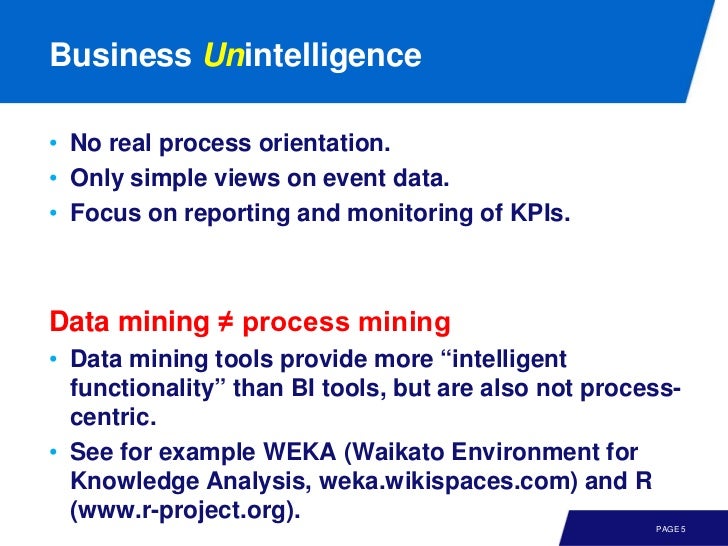 Business Unintelligence

• No real process orientation.
• Only simple views on event data.
• Focus on reporting and monitoring of KPIs.

Data mining ≠ process mining

• Data mining tools provide more “intelligent functionality” than BI tools, but are also not process-centric.
• See for example WEKA (Waikato Environment for Knowledge Analysis, weka.wikispaces.com) and R (www.r-project.org).

PAGE 5